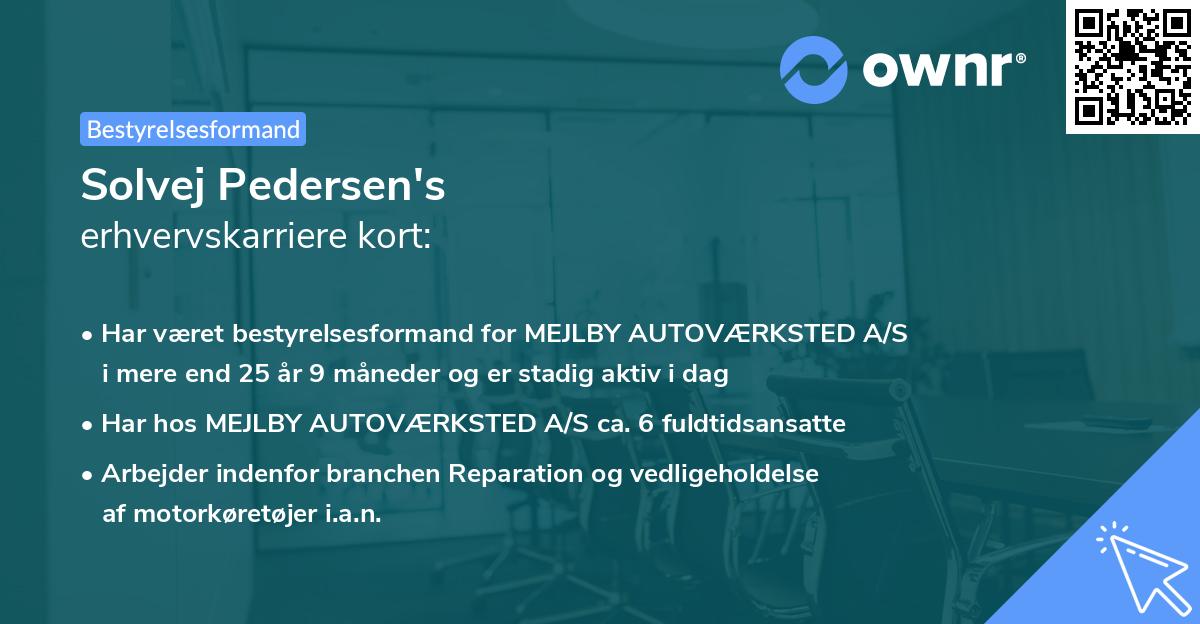 ownr®

Bestyrelsesformand

Solvej Pedersen's
erhvervskarriere kort:

• Har været bestyrelsesformand for MEJLBY AUTOVÆRKSTED A/S i mere end 25 år 9 måneder og er stadig aktiv i dag
• Har hos MEJLBY AUTOVÆRKSTED A/S ca. 6 fuldtidsansatte
• Arbejder indenfor branchen Reparation og vedligeholdelse af motorkøretøjer i.a.n.